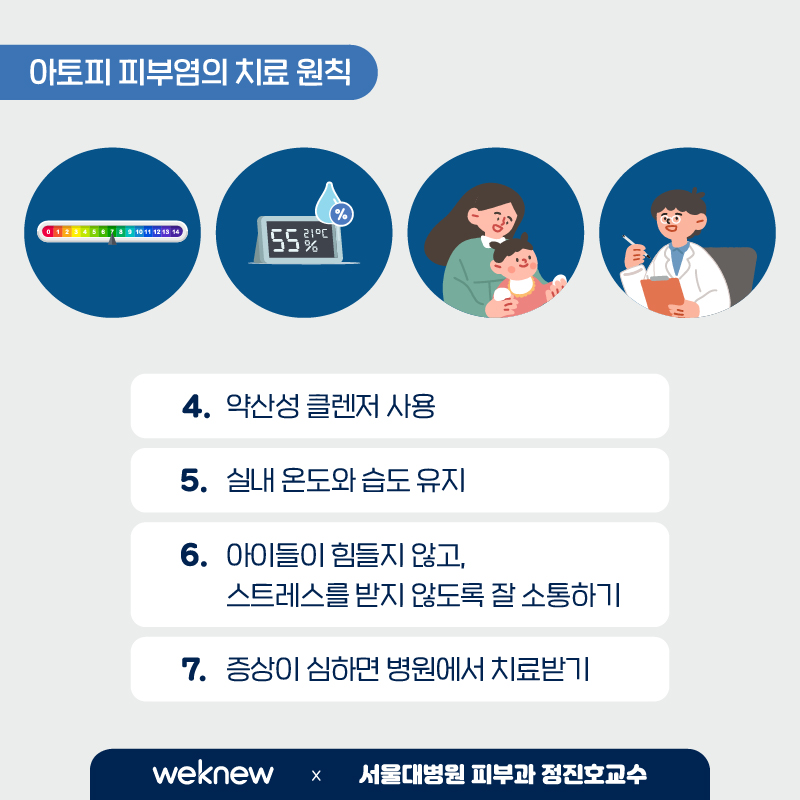 아토피 피부염의 치료 원칙

0 1 2 3 4 5 6 7 8 9 10 11 12 13 14

55 % 21°C

%

4. 약산성 클렌저 사용

5. 실내 온도와 습도 유지

6. 아이들이 힘들지 않고, 스트레스를 받지 않도록 잘 소통하기

7. 증상이 심하면 병원에서 치료받기

weknew × 서울대병원 피부과 정진호교수